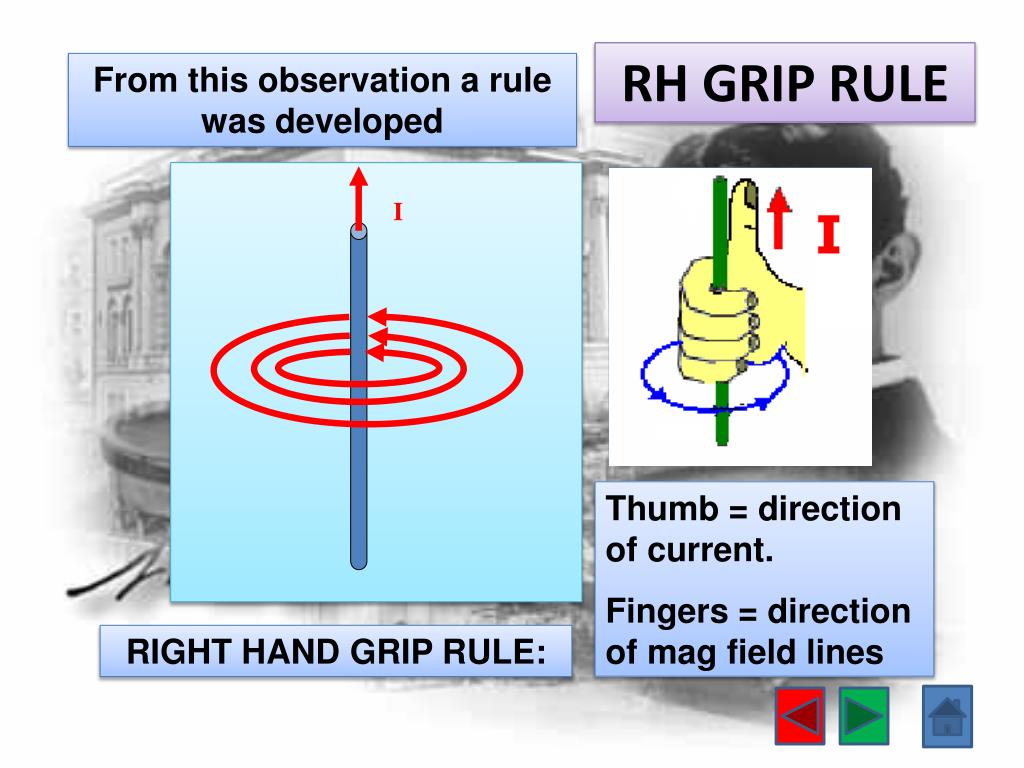 From this observation a rule was developed

RH GRIP RULE

I

I

Thumb = direction of current.

Fingers = direction of mag field lines

RIGHT HAND GRIP RULE: